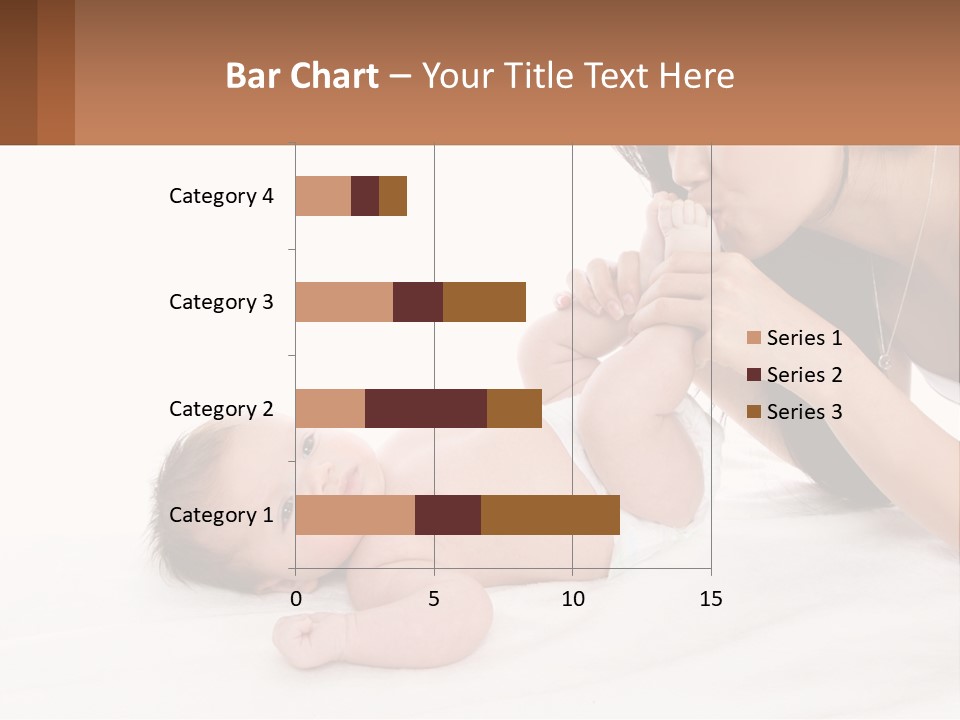 Bar Chart – Your Title Text Here

Category 4
Category 3
Category 2
Category 1

0
5
10
15

Series 1
Series 2
Series 3